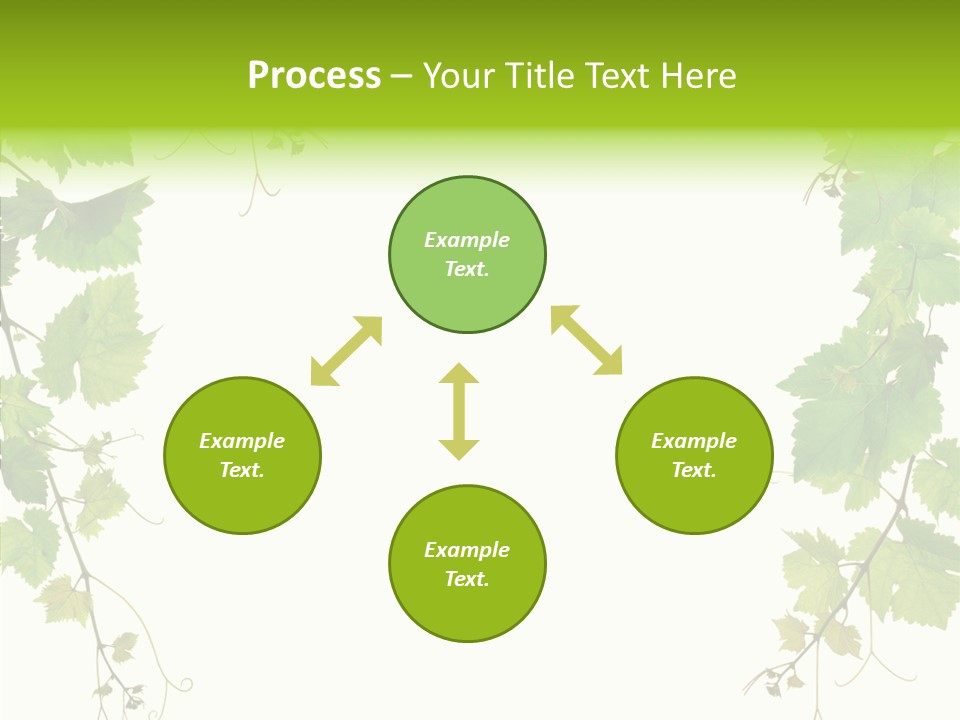 Process – Your Title Text Here

Example Text.

Example Text.

Example Text.

Example Text.